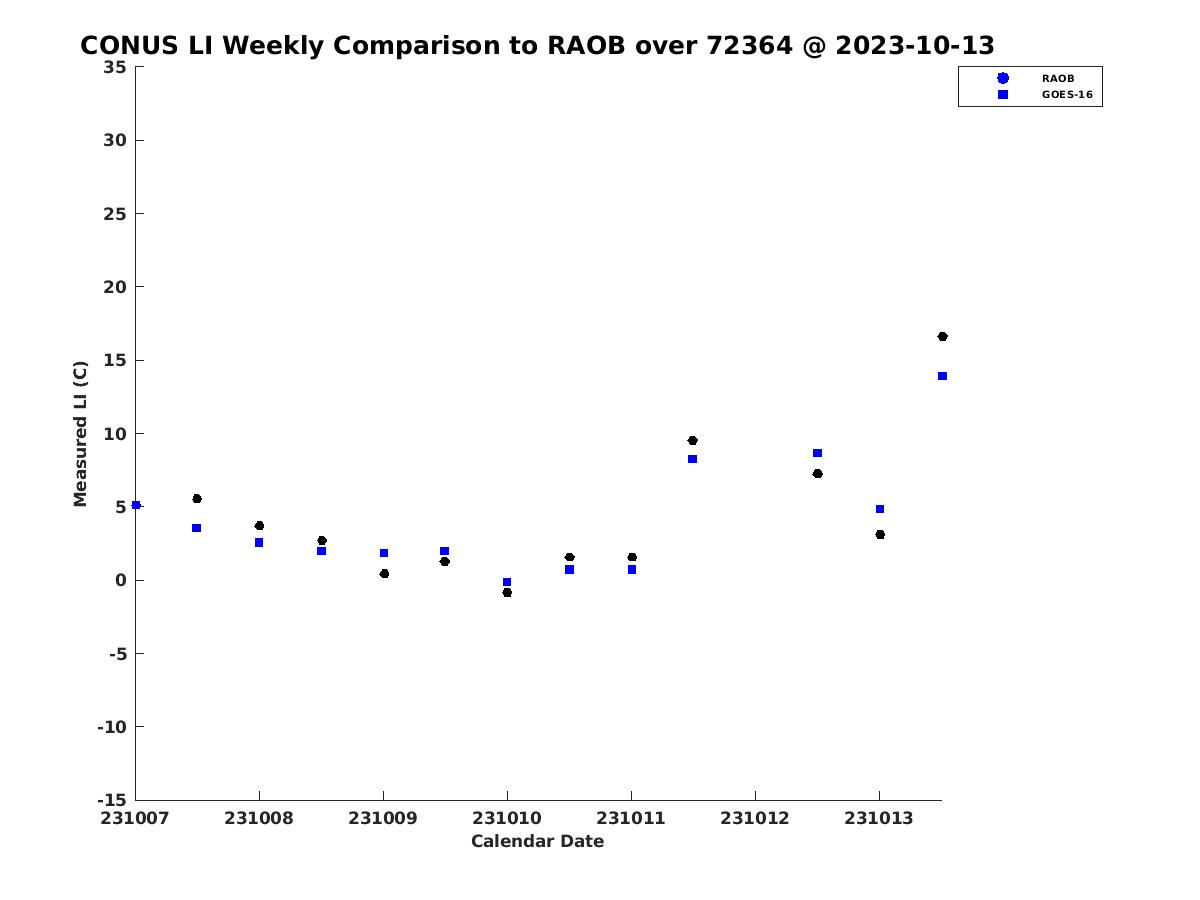 CONUS LI Weekly Comparison to RAOB over 72364 @ 2023-10-13

RAOB
GOES-16

35
30
25
20
15
10
5
0
-5
-10
-15

Measured LI (C)

231007 231008 231009 231010 231011 231012 231013

Calendar Date